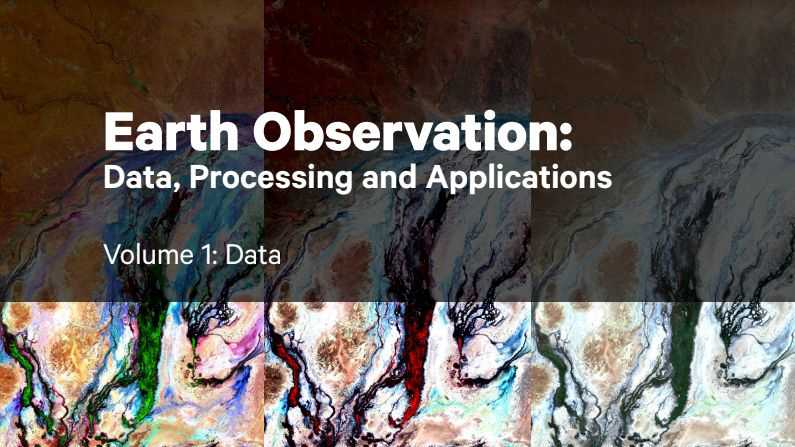 Earth Observation:
Data, Processing and Applications

Volume 1: Data